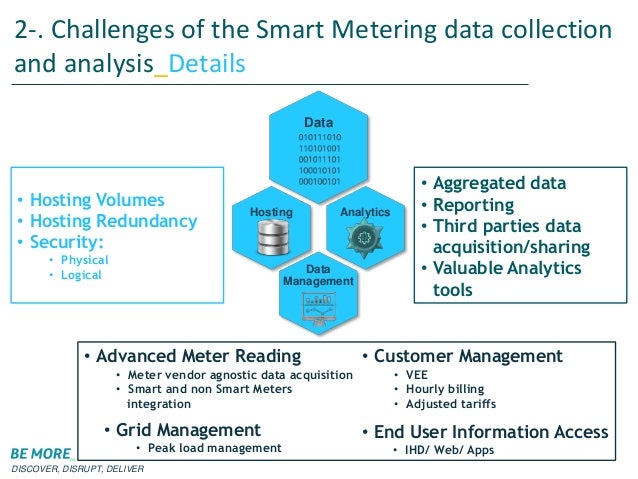 2-. Challenges of the Smart Metering data collection and analysis_Details

• Hosting Volumes
• Hosting Redundancy
• Security:
  • Physical
  • Logical

Data
010111010
110101001
001011101
100010101
000100101

Hosting

Analytics

Data Management

• Aggregated data
• Reporting
• Third parties data acquisition/sharing
• Valuable Analytics tools

• Advanced Meter Reading
  • Meter vendor agnostic data acquisition
  • Smart and non Smart Meters integration

• Grid Management
  • Peak load management

• Customer Management
  • VEE
  • Hourly billing
  • Adjusted tariffs

• End User Information Access
  • IHD/ Web/ Apps

BE MORE_
DISCOVER, DISRUPT, DELIVER